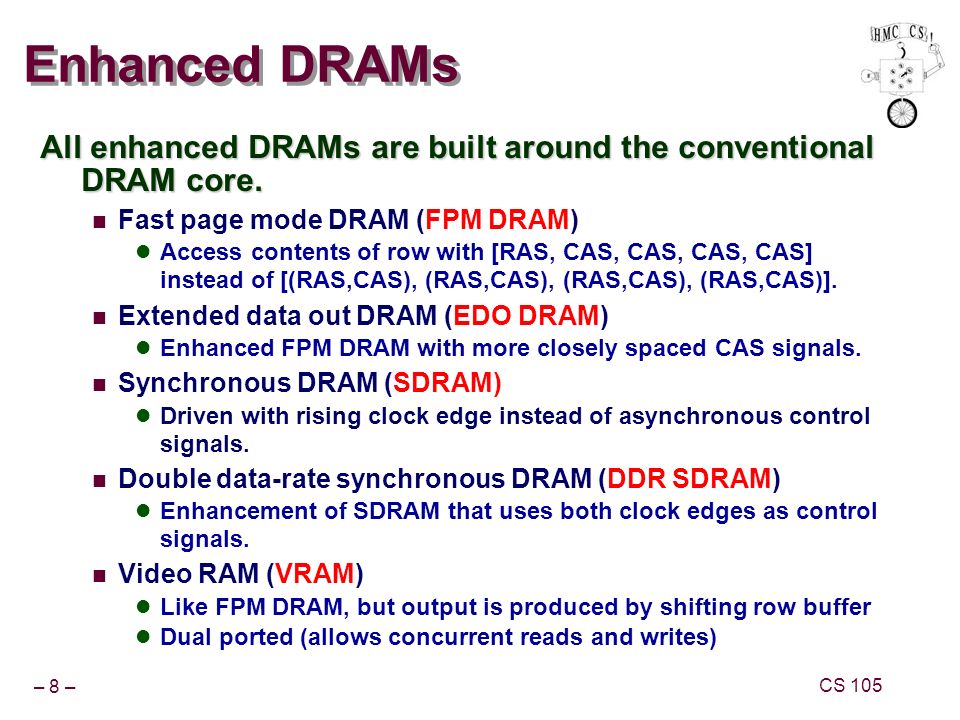 Enhanced DRAMs

HMC CS

All enhanced DRAMs are built around the conventional DRAM core.

Fast page mode DRAM (FPM DRAM)

Access contents of row with [RAS, CAS, CAS, CAS, CAS] instead of [(RAS,CAS), (RAS,CAS), (RAS,CAS), (RAS,CAS)].

Extended data out DRAM (EDO DRAM)

Enhanced FPM DRAM with more closely spaced CAS signals.

Synchronous DRAM (SDRAM)

Driven with rising clock edge instead of asynchronous control signals.

Double data-rate synchronous DRAM (DDR SDRAM)

Enhancement of SDRAM that uses both clock edges as control signals.

Video RAM (VRAM)

Like FPM DRAM, but output is produced by shifting row buffer

Dual ported (allows concurrent reads and writes)

– 8 –

CS 105